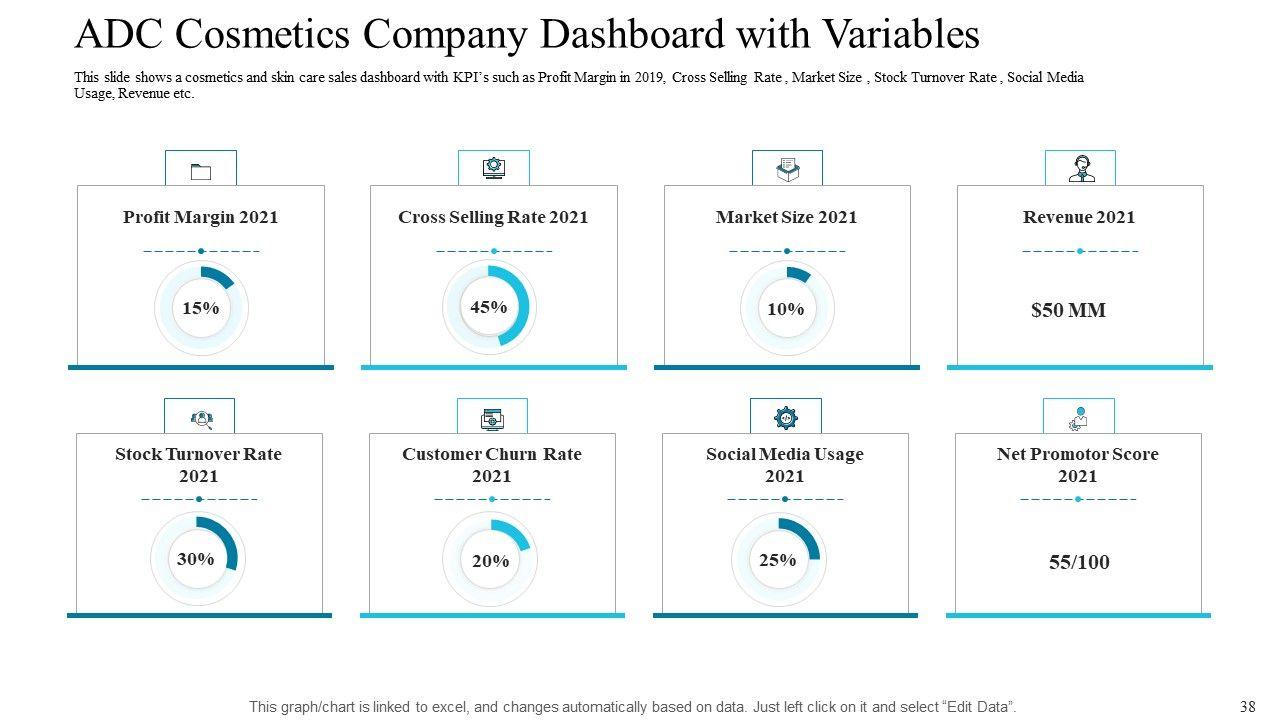 ADC Cosmetics Company Dashboard with Variables

This slide shows a cosmetics and skin care sales dashboard with KPI's such as Profit Margin in 2019, Cross Selling Rate , Market Size , Stock Turnover Rate , Social Media Usage, Revenue etc.

Profit Margin 2021

15%

Cross Selling Rate 2021

45%

Market Size 2021

10%

Revenue 2021

$50 MM

Stock Turnover Rate 2021

30%

Customer Churn Rate 2021

20%

Social Media Usage 2021

25%

Net Promotor Score 2021

55/100

This graph/chart is linked to excel, and changes automatically based on data. Just left click on it and select "Edit Data".

38